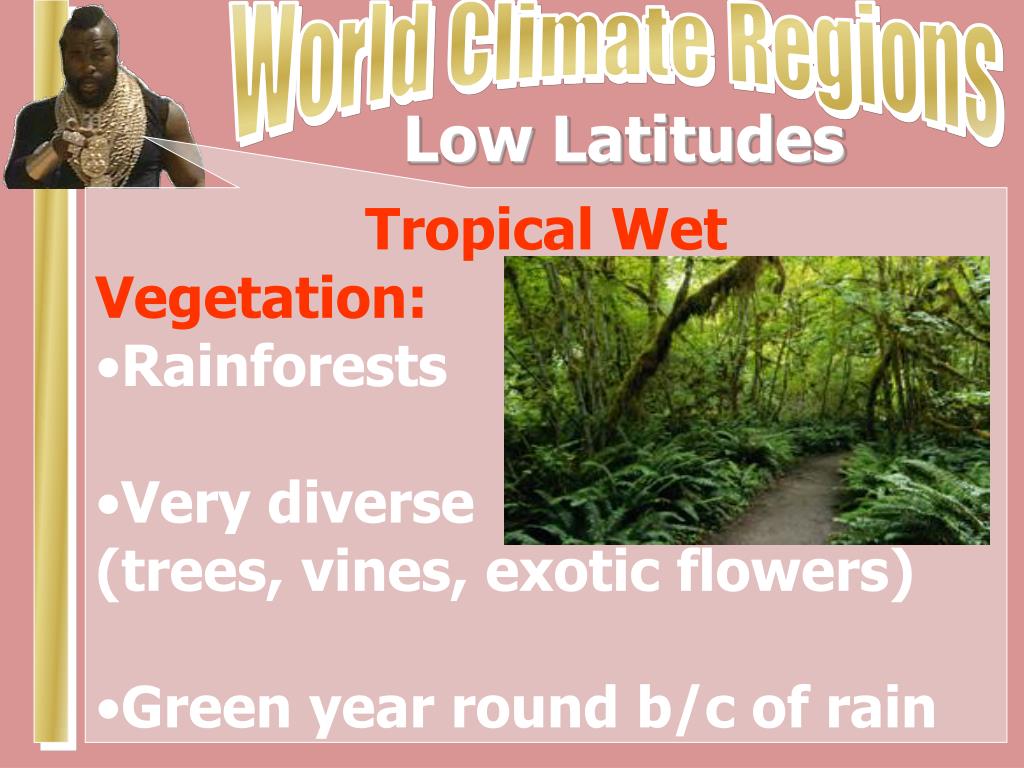 World Climate Regions
Low Latitudes

Tropical Wet

Vegetation:
•Rainforests

•Very diverse (trees, vines, exotic flowers)

•Green year round b/c of rain